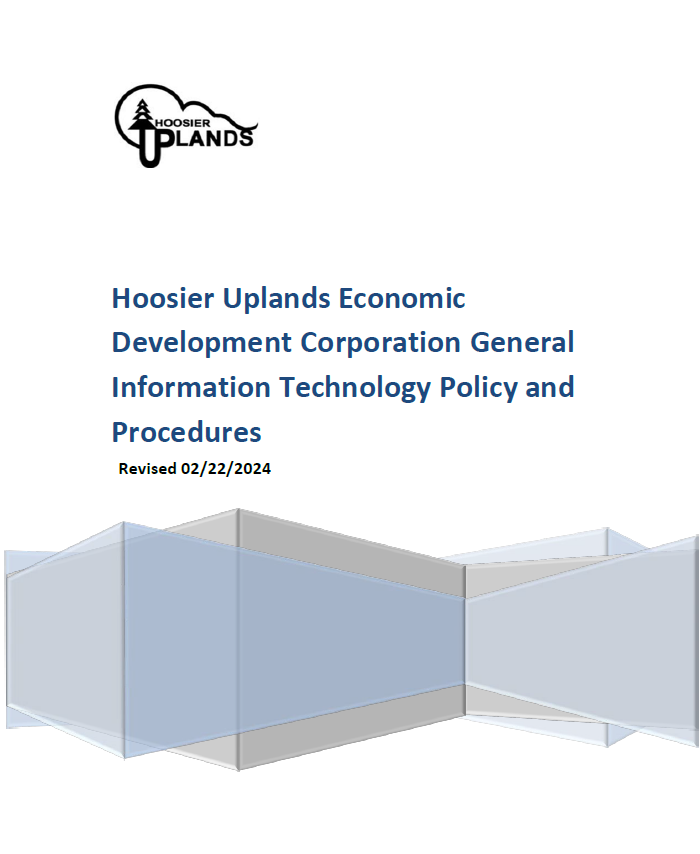 HOOSIER UPLANDS

Hoosier Uplands Economic Development Corporation General Information Technology Policy and Procedures

Revised 02/22/2024